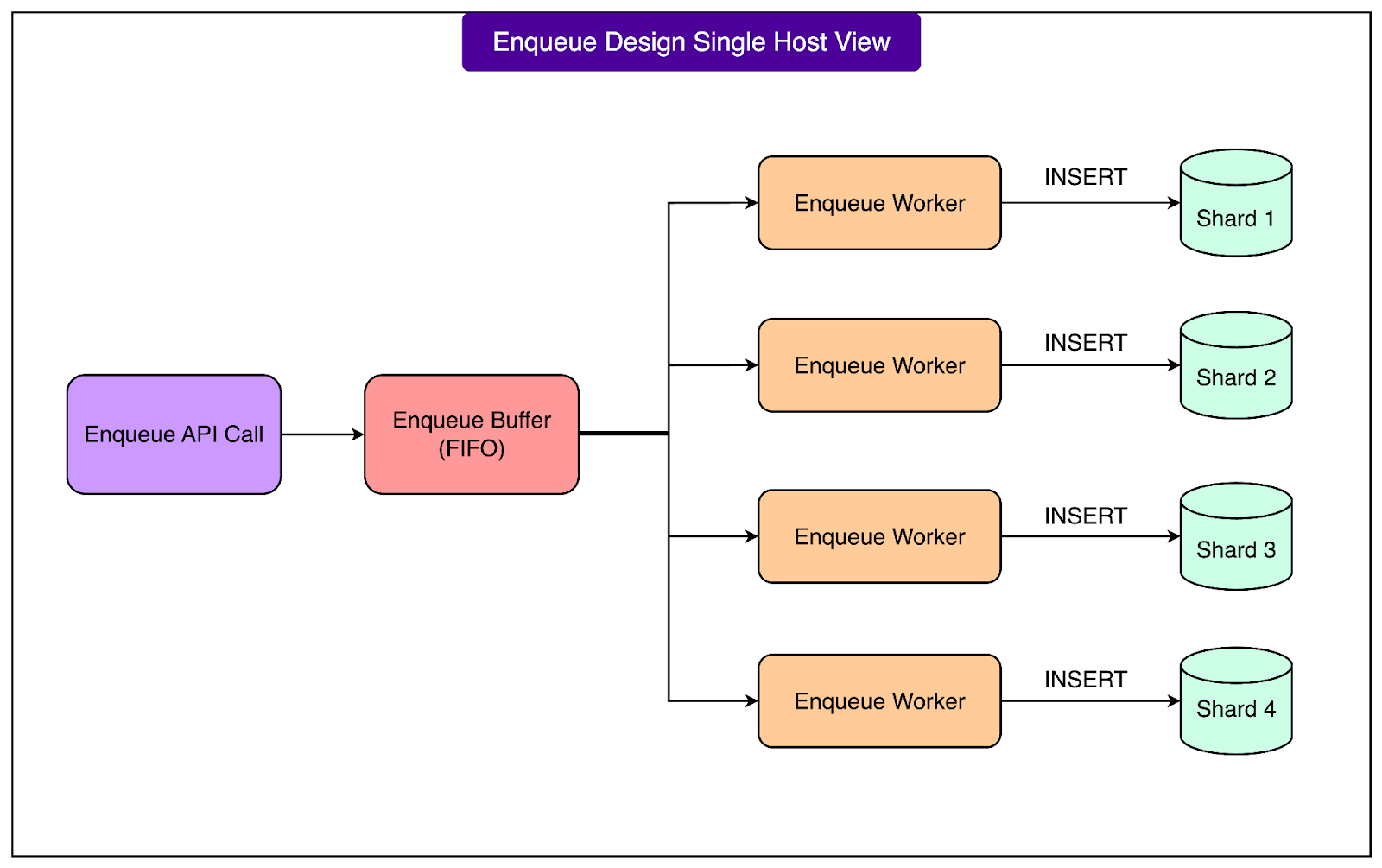 Enqueue Design Single Host View

Enqueue API Call

Enqueue Buffer (FIFO)

Enqueue Worker

INSERT

Shard 1

Enqueue Worker

INSERT

Shard 2

Enqueue Worker

INSERT

Shard 3

Enqueue Worker

INSERT

Shard 4